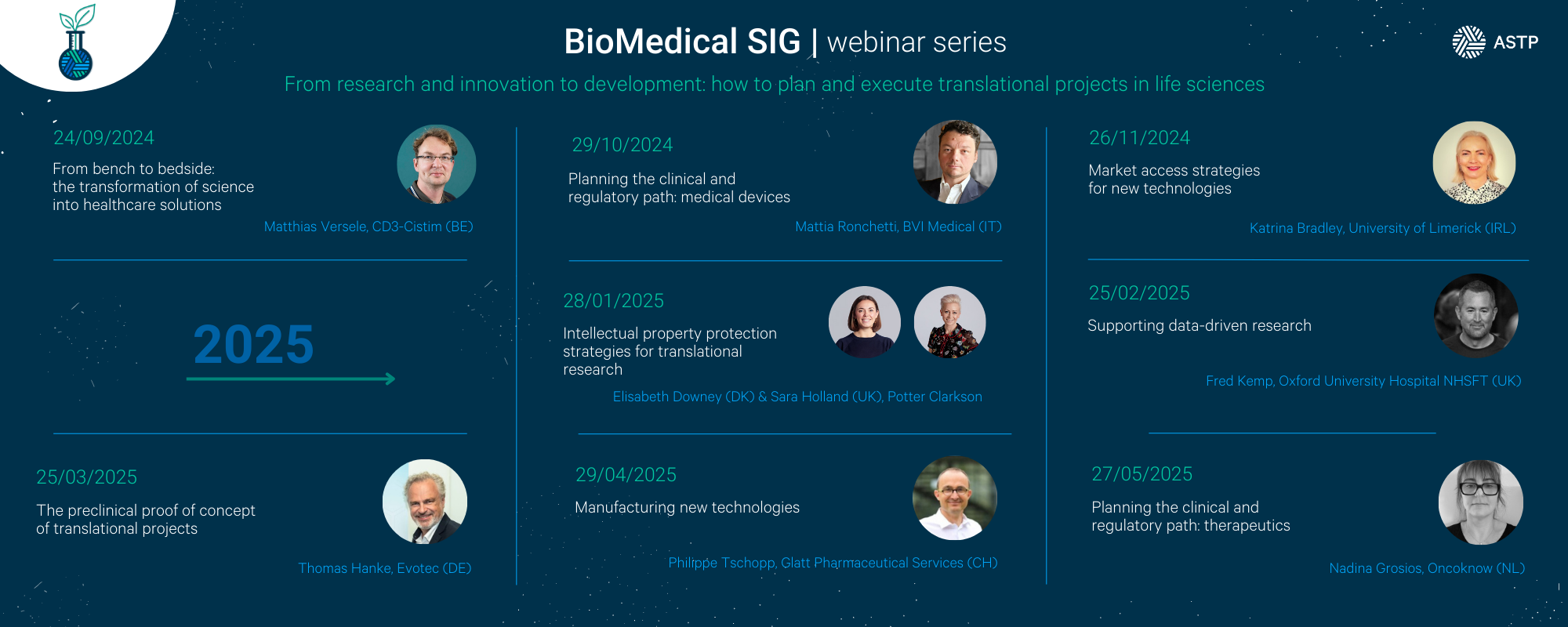 BioMedical SIG | webinar series

ASTP

From research and innovation to development: how to plan and execute translational projects in life sciences

24/09/2024
From bench to bedside: the transformation of science into healthcare solutions
Matthias Versele, CD3-Cistim (BE)

2025

25/03/2025
The preclinical proof of concept of translational projects
Thomas Hanke, Evotec (DE)

29/10/2024
Planning the clinical and regulatory path: medical devices
Mattia Ronchetti, BVI Medical (IT)

28/01/2025
Intellectual property protection strategies for translational research
Elisabeth Downey (DK) & Sara Holland (UK), Potter Clarkson

29/04/2025
Manufacturing new technologies
Philippe Tschopp, Glatt Pharmaceutical Services (CH)

26/11/2024
Market access strategies for new technologies
Katrina Bradley, University of Limerick (IRL)

25/02/2025
Supporting data-driven research
Fred Kemp, Oxford University Hospital NHSFT (UK)

27/05/2025
Planning the clinical and regulatory path: therapeutics
Nadina Grosios, Oncoknow (NL)